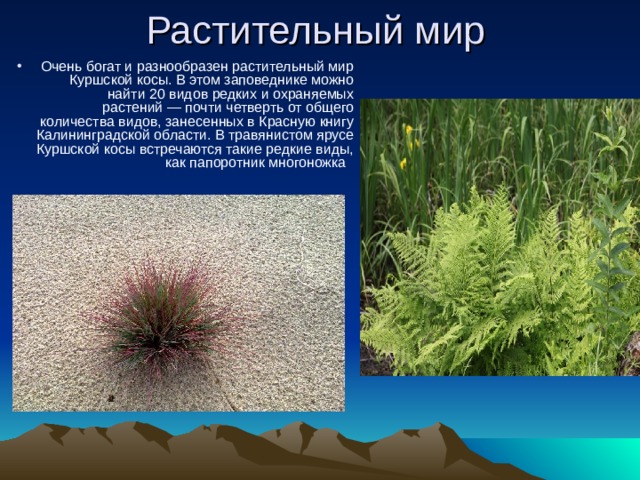 Растительный мир

• Очень богат и разнообразен растительный мир Куршской косы. В этом заповеднике можно найти 20 видов редких и охраняемых растений — почти четверть от общего количества видов, занесенных в Красную книгу Калининградской области. В травянистом ярусе Куршской косы встречаются такие редкие виды, как папоротник многоножка